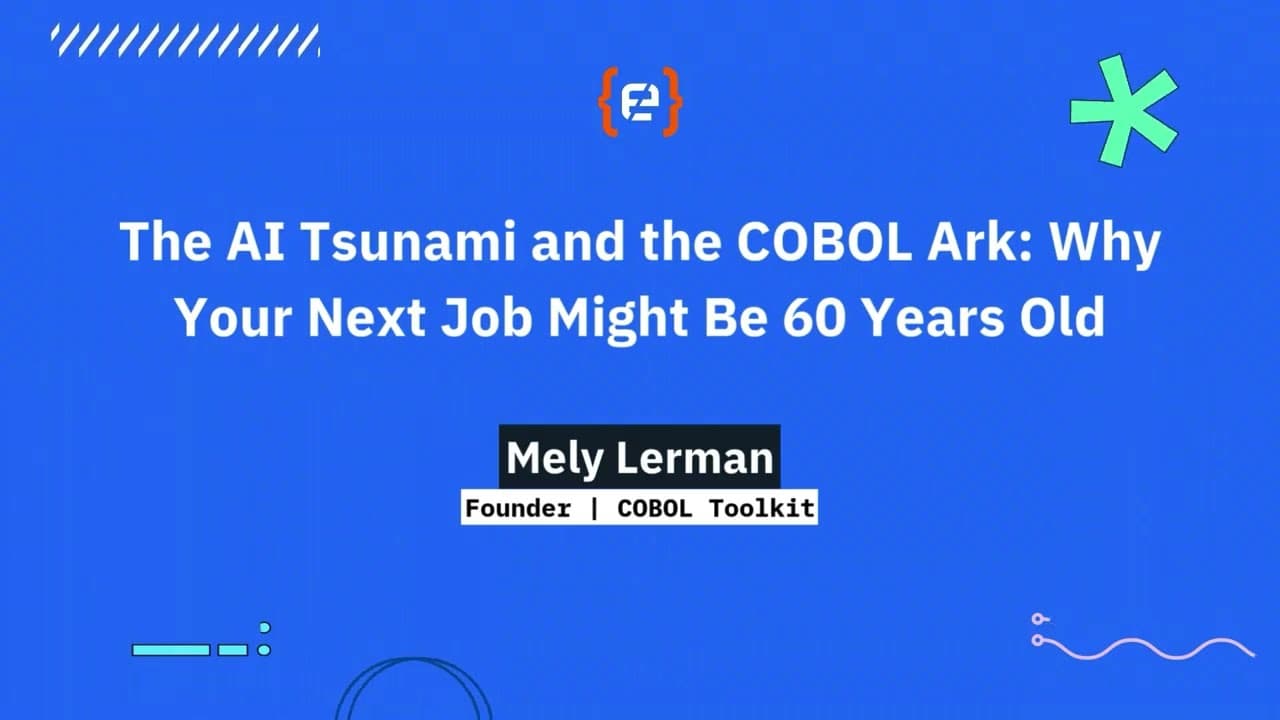 The AI Tsunami and the COBOL Ark: Why Your Next Job Might Be 60 Years Old

Mely Lerman

Founder | COBOL Toolkit